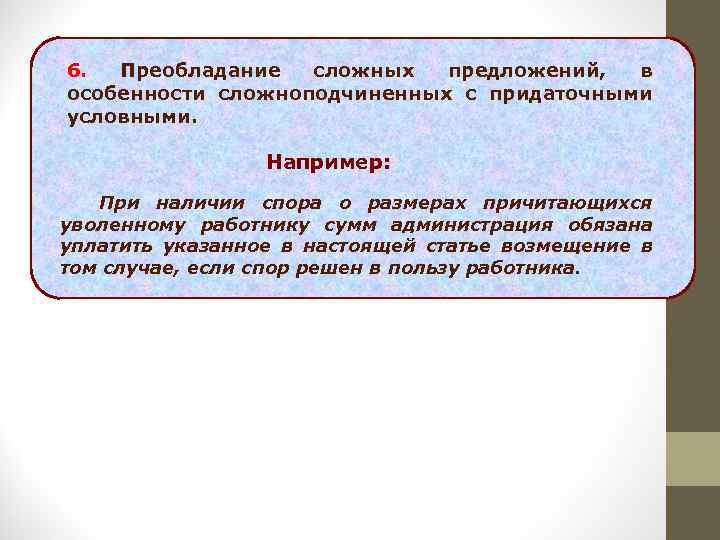 6. Преобладание сложных предложений, в особенности сложноподчиненных с придаточными условными.

Например:

При наличии спора о размерах причитающихся уволенному работнику сумм администрация обязана уплатить указанное в настоящей статье возмещение в том случае, если спор решен в пользу работника.